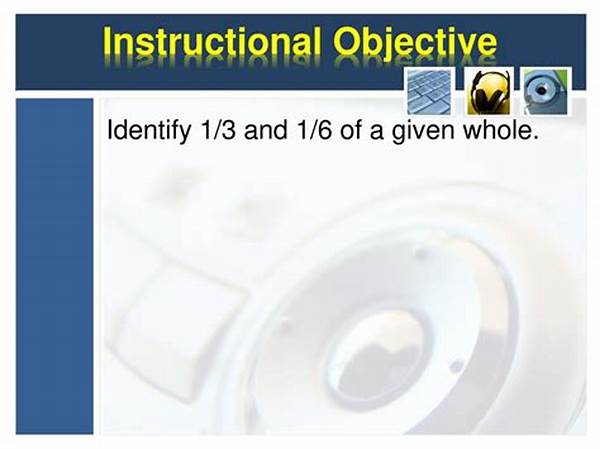 Instructional Objective

Identify 1/3 and 1/6 of a given whole.